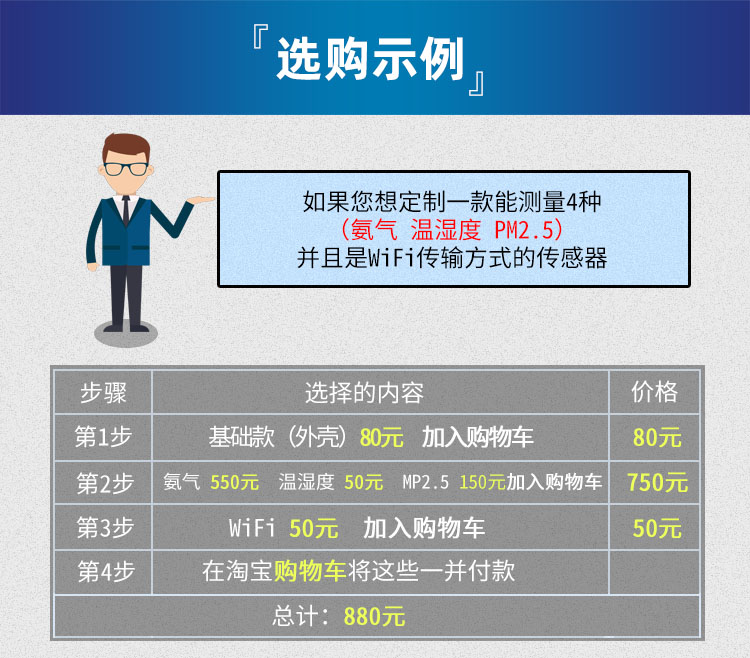 『选购示例』

如果您想定制一款能测量4种
（氨气 温湿度 PM2.5）
并且是WiFi传输方式的传感器

| 步骤 | 选择的内容 | 价格 |
|---|---|---|
| 第1步 | 基础款（外壳）80元 加入购物车 | 80元 |
| 第2步 | 氨气 550元 温湿度 50元 MP2.5 150元加入购物车 | 750元 |
| 第3步 | WiFi 50元 加入购物车 | 50元 |
| 第4步 | 在淘宝购物车将这些一并付款 | |
| 总计：880元 | | |